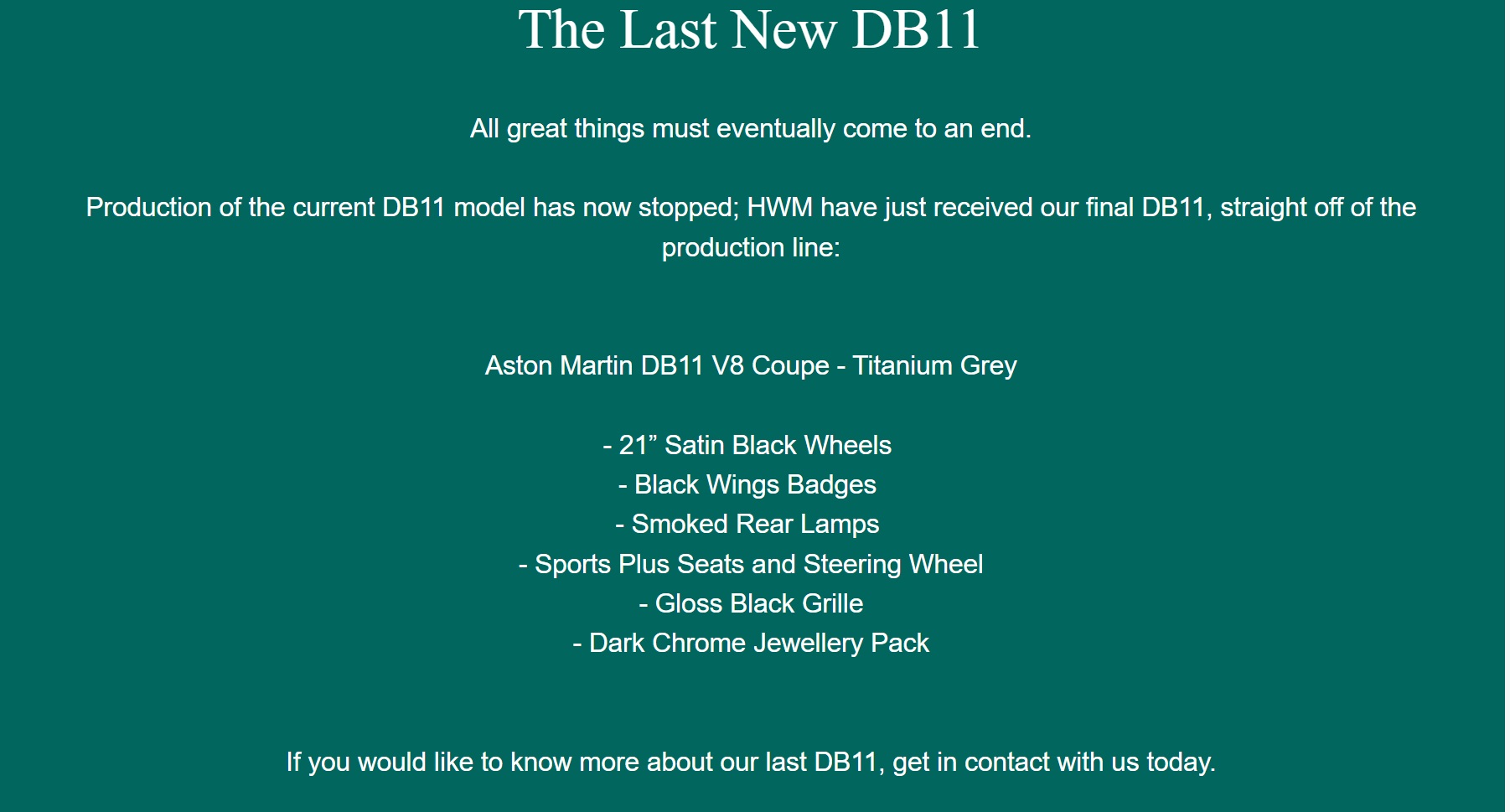 The Last New DB11

All great things must eventually come to an end.

Production of the current DB11 model has now stopped; HWM have just received our final DB11, straight off of the production line:

Aston Martin DB11 V8 Coupe - Titanium Grey

- 21” Satin Black Wheels
- Black Wings Badges
- Smoked Rear Lamps
- Sports Plus Seats and Steering Wheel
- Gloss Black Grille
- Dark Chrome Jewellery Pack

If you would like to know more about our last DB11, get in contact with us today.